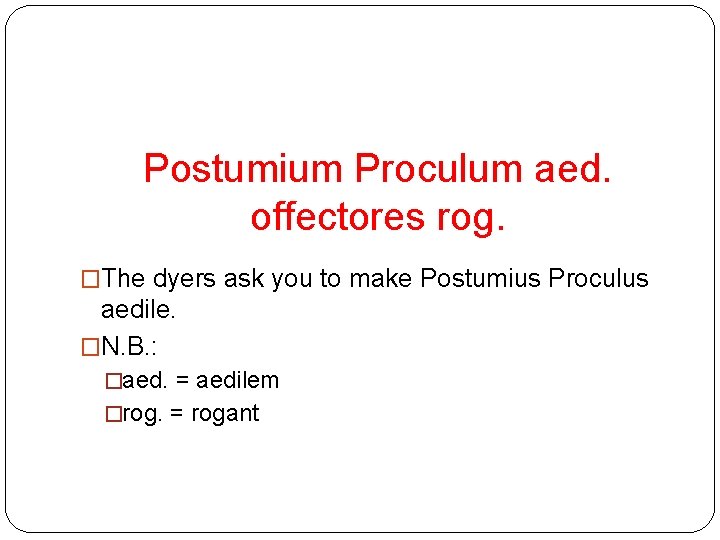 Postumium Proculum aed. offectores rog.

□The dyers ask you to make Postumius Proculus aedile.

□N.B.:

□aed. = aedilem

□rog. = rogant